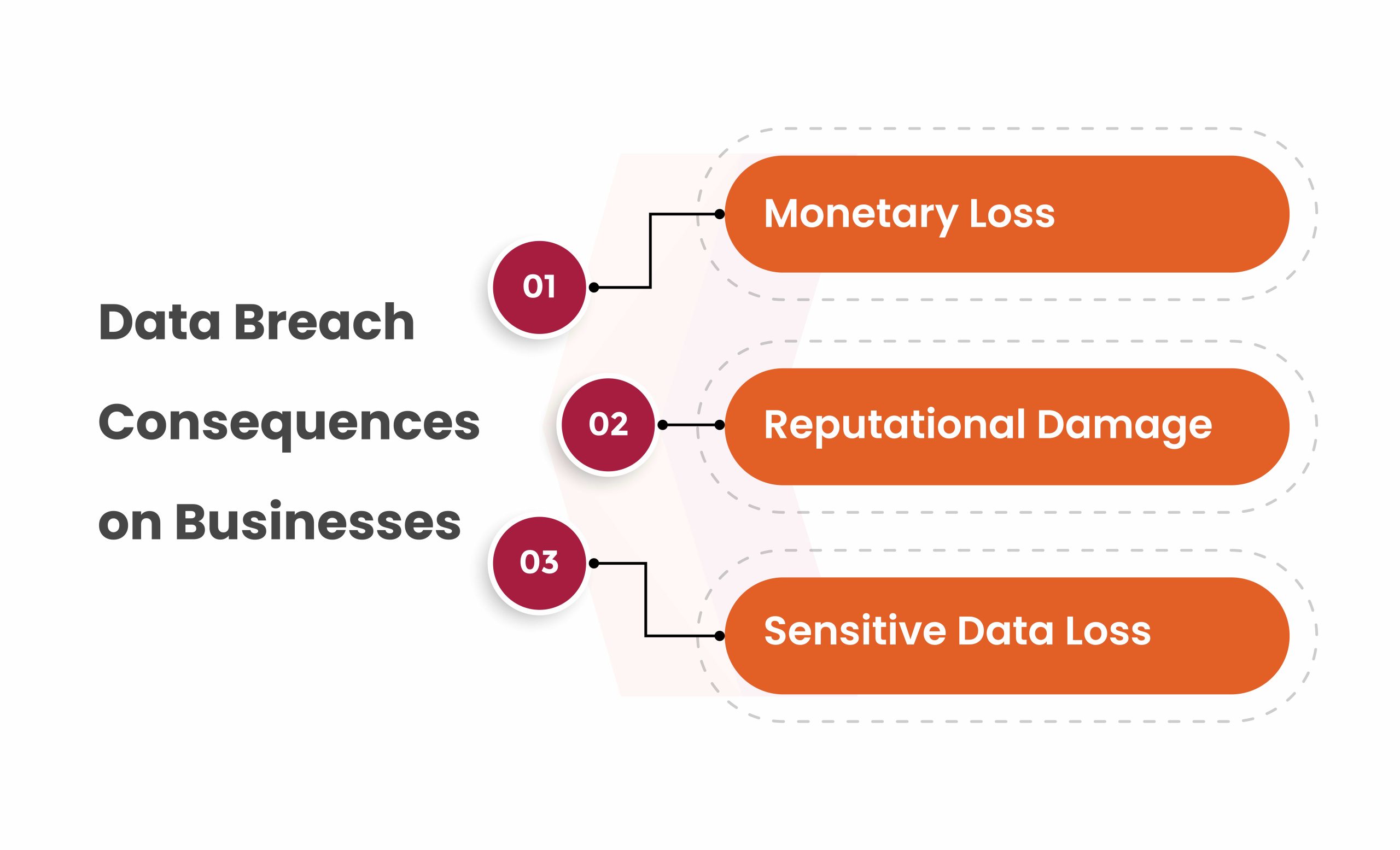 Data Breach Consequences on Businesses

01 Monetary Loss

02 Reputational Damage

03 Sensitive Data Loss